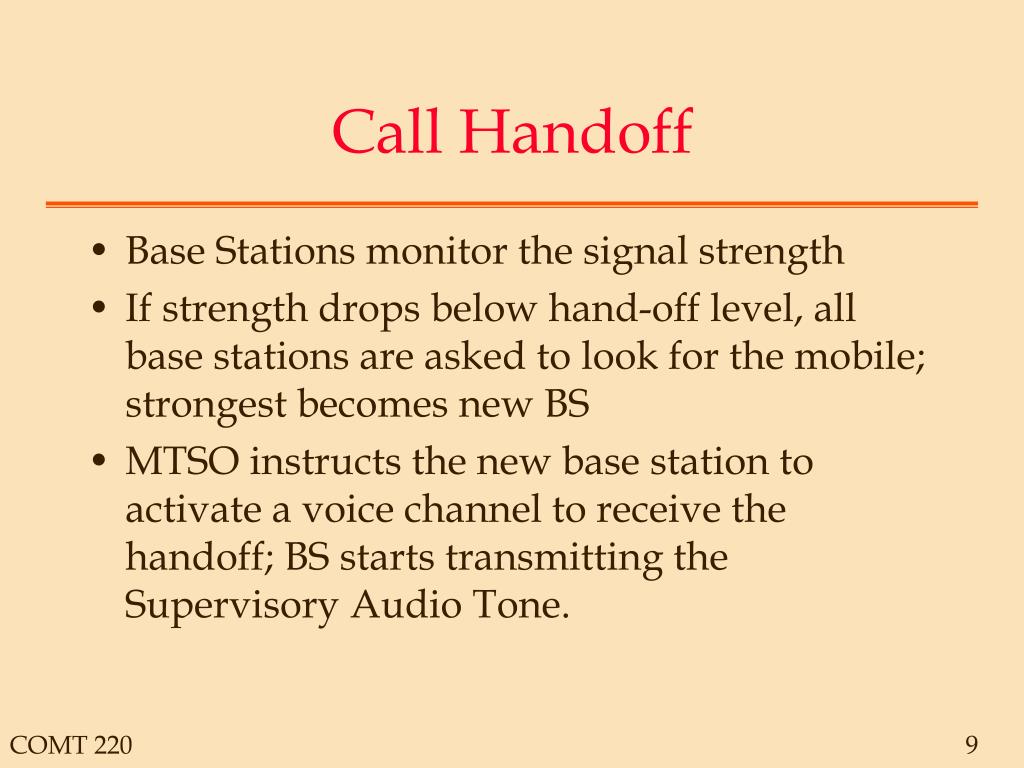 Call Handoff

• Base Stations monitor the signal strength
• If strength drops below hand-off level, all base stations are asked to look for the mobile; strongest becomes new BS
• MTSO instructs the new base station to activate a voice channel to receive the handoff; BS starts transmitting the Supervisory Audio Tone.

COMT 220

9